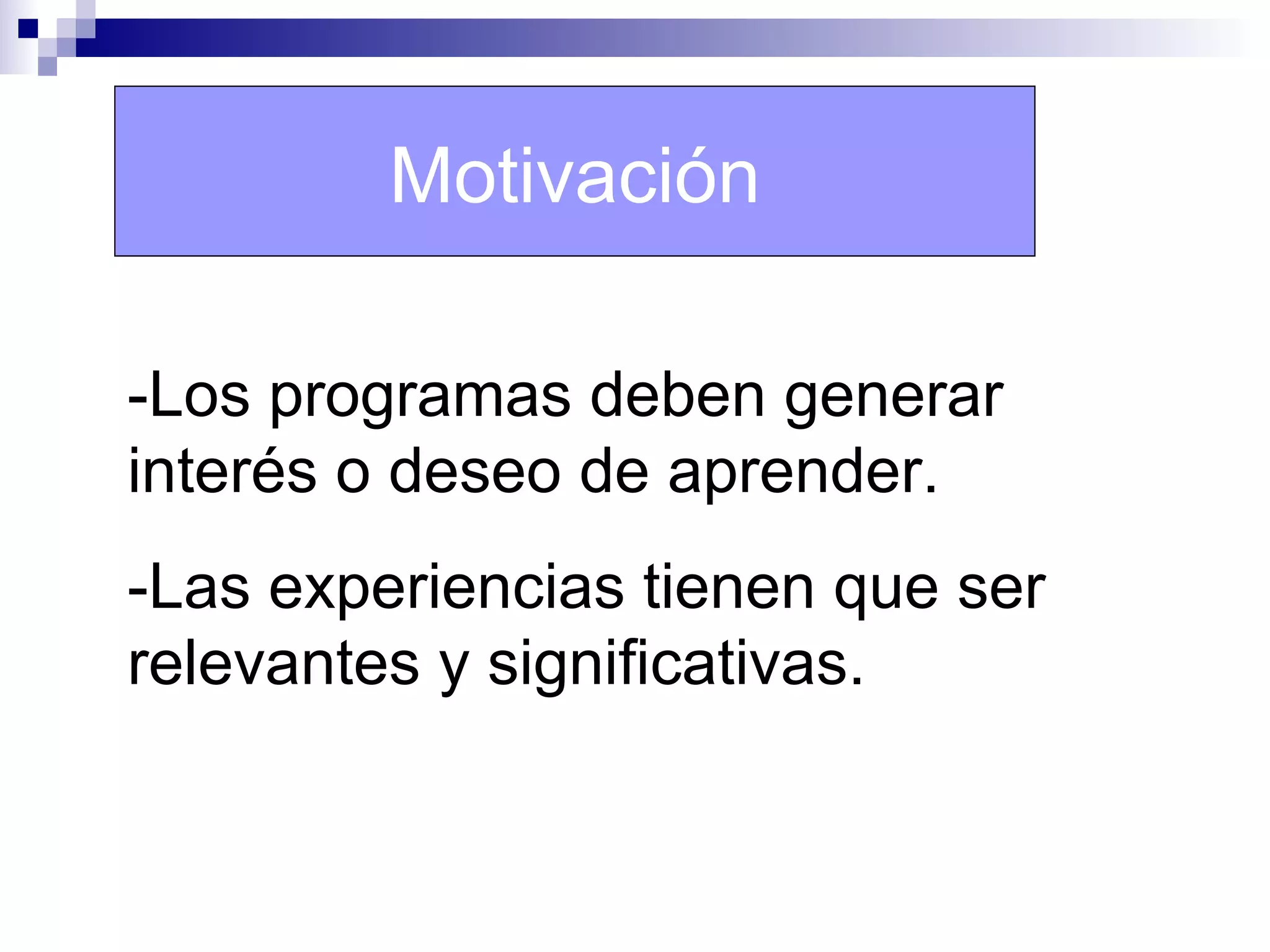 Motivación

-Los programas deben generar interés o deseo de aprender.

-Las experiencias tienen que ser relevantes y significativas.